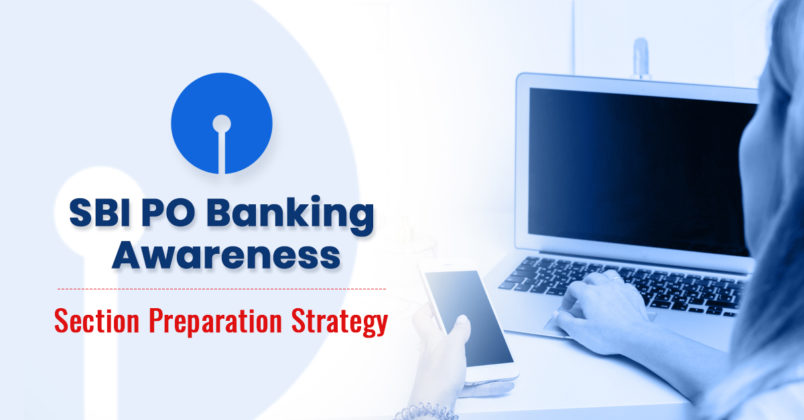 SBI PO Banking Awareness

Section Preparation Strategy